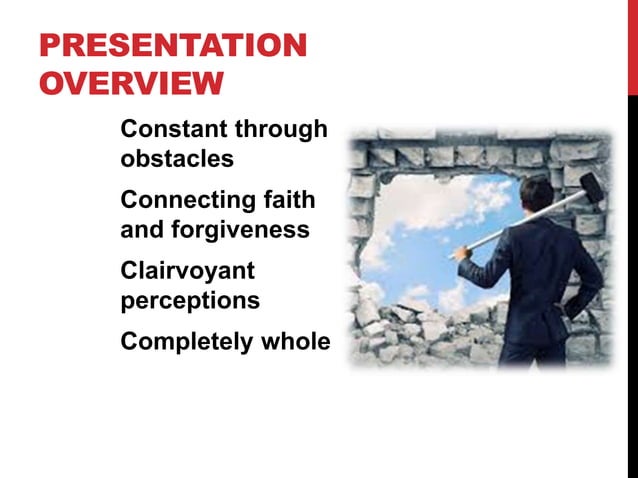 PRESENTATION OVERVIEW

Constant through obstacles

Connecting faith and forgiveness

Clairvoyant perceptions

Completely whole